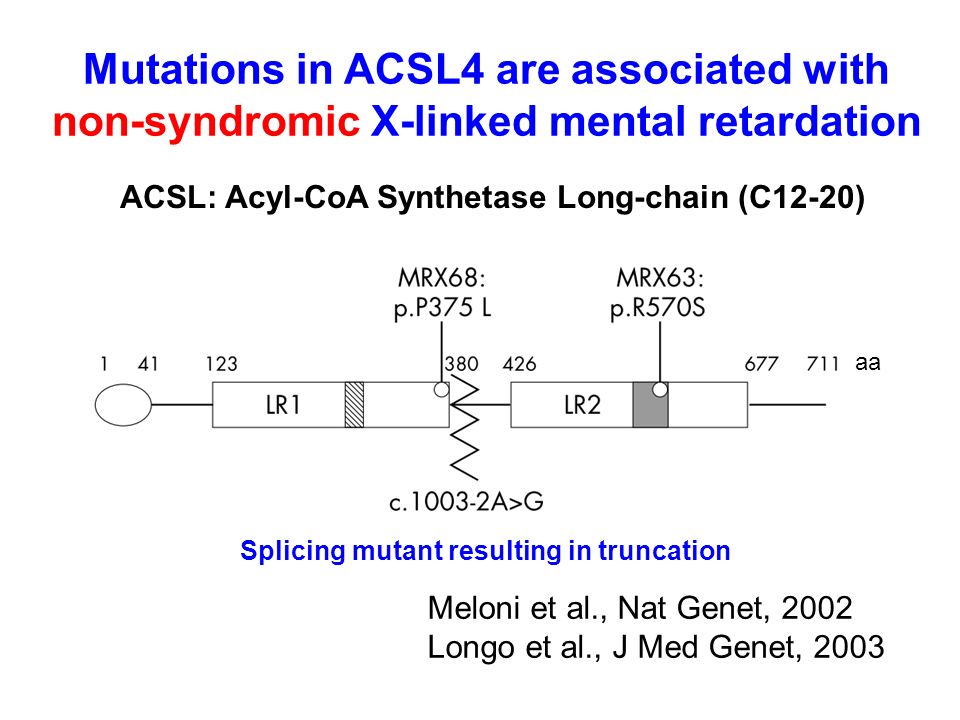 Mutations in ACSL4 are associated with non-syndromic X-linked mental retardation

ACSL: Acyl-CoA Synthetase Long-chain (C12-20)

MRX68:
p.P375 L

MRX63:
p.R570S

1 41 123 380 426 677 711 aa

LR1

LR2

c.1003-2A>G

Splicing mutant resulting in truncation

Meloni et al., Nat Genet, 2002
Longo et al., J Med Genet, 2003